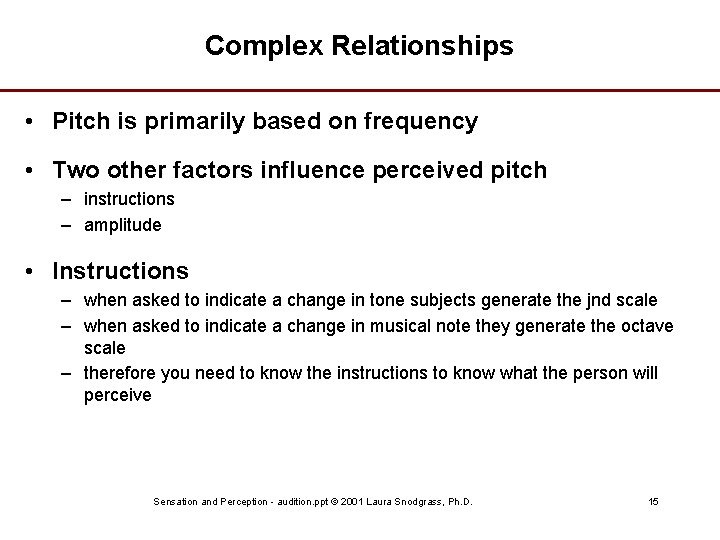 Complex Relationships

• Pitch is primarily based on frequency

• Two other factors influence perceived pitch
– instructions
– amplitude

• Instructions
– when asked to indicate a change in tone subjects generate the jnd scale
– when asked to indicate a change in musical note they generate the octave scale
– therefore you need to know the instructions to know what the person will perceive

Sensation and Perception - audition.ppt © 2001 Laura Snodgrass, Ph.D.

15